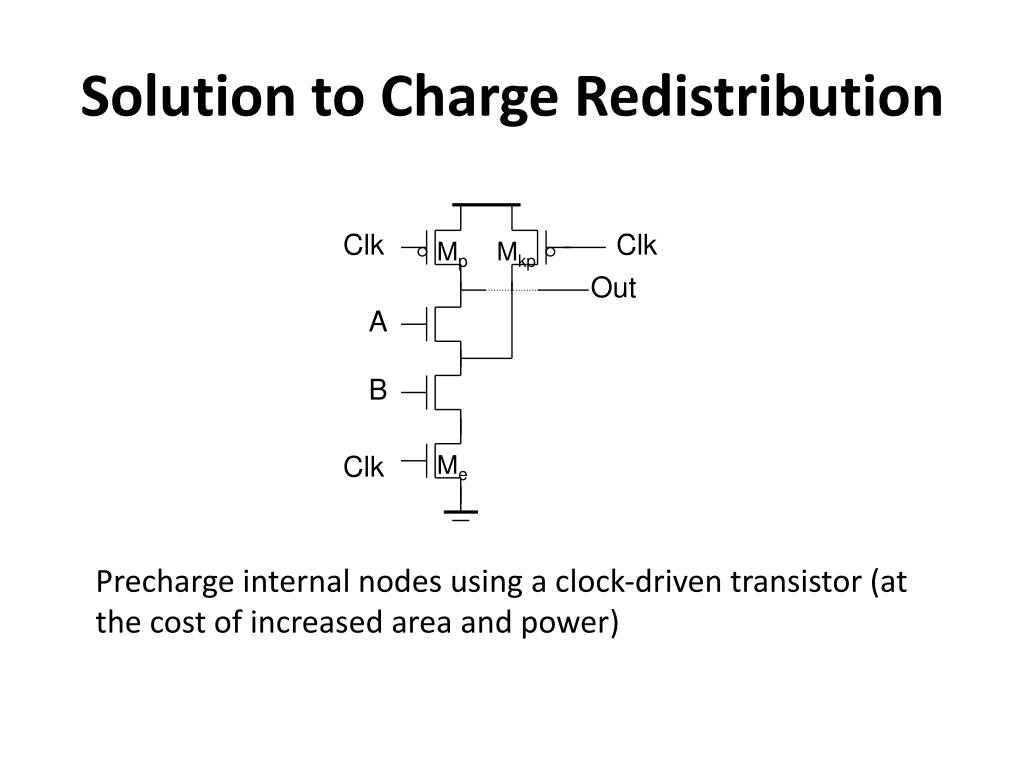 Solution to Charge Redistribution

Clk

$M_p$

$M_{kp}$

Clk

Out

A

B

Clk

$M_e$

Precharge internal nodes using a clock-driven transistor (at the cost of increased area and power)